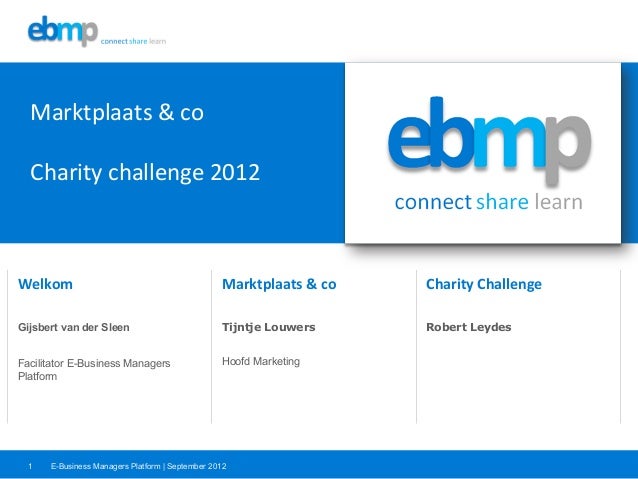 ebmp connect share learn

Marktplaats & co

Charity challenge 2012

ebmp
connect share learn

Welkom

Gijsbert van der Sleen

Facilitator E-Business Managers Platform

Marktplaats & co

Tijntje Louwers

Hoofd Marketing

Charity Challenge

Robert Leydes

1 E-Business Managers Platform | September 2012